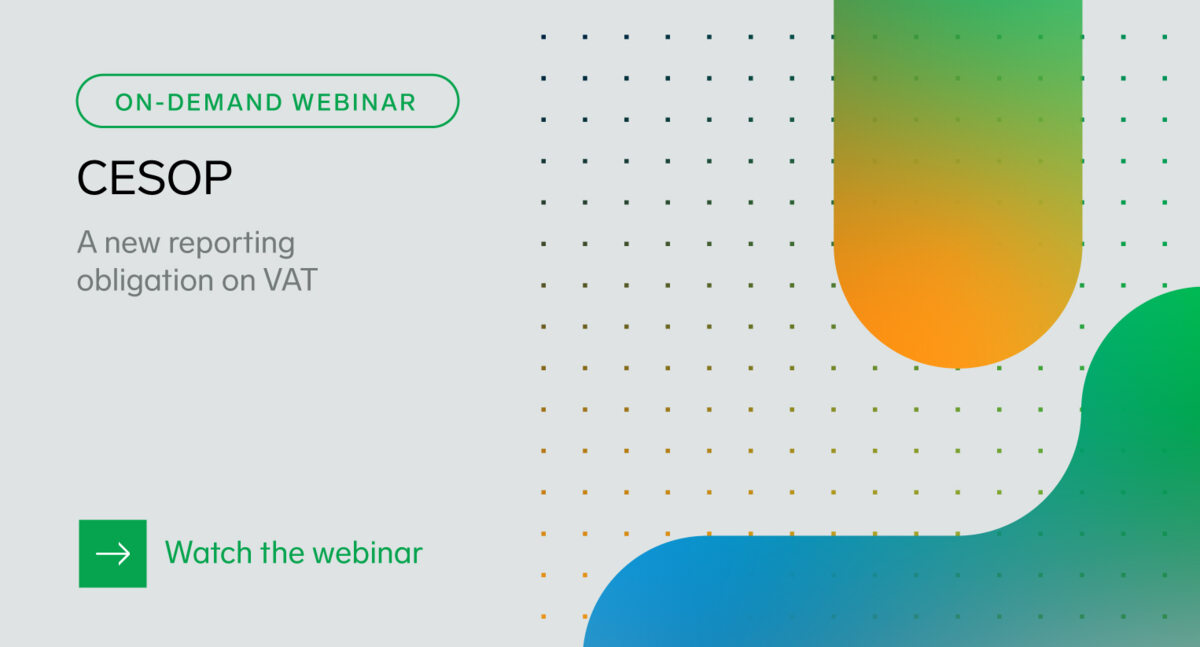 ON-DEMAND WEBINAR

CESOP

A new reporting obligation on VAT

Watch the webinar